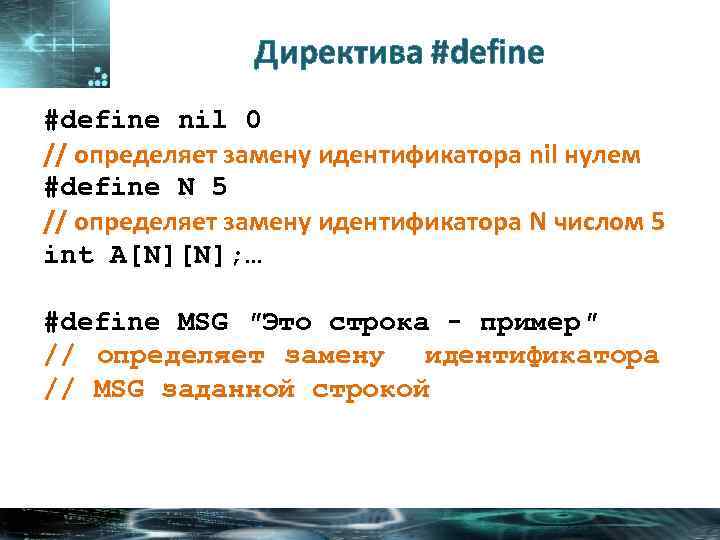 C++

Директива #define

#define nil 0
// определяет замену идентификатора nil нулем
#define N 5
// определяет замену идентификатора N числом 5
int A[N][N];…

#define MSG "Это строка - пример"
// определяет замену идентификатора
// MSG заданной строкой